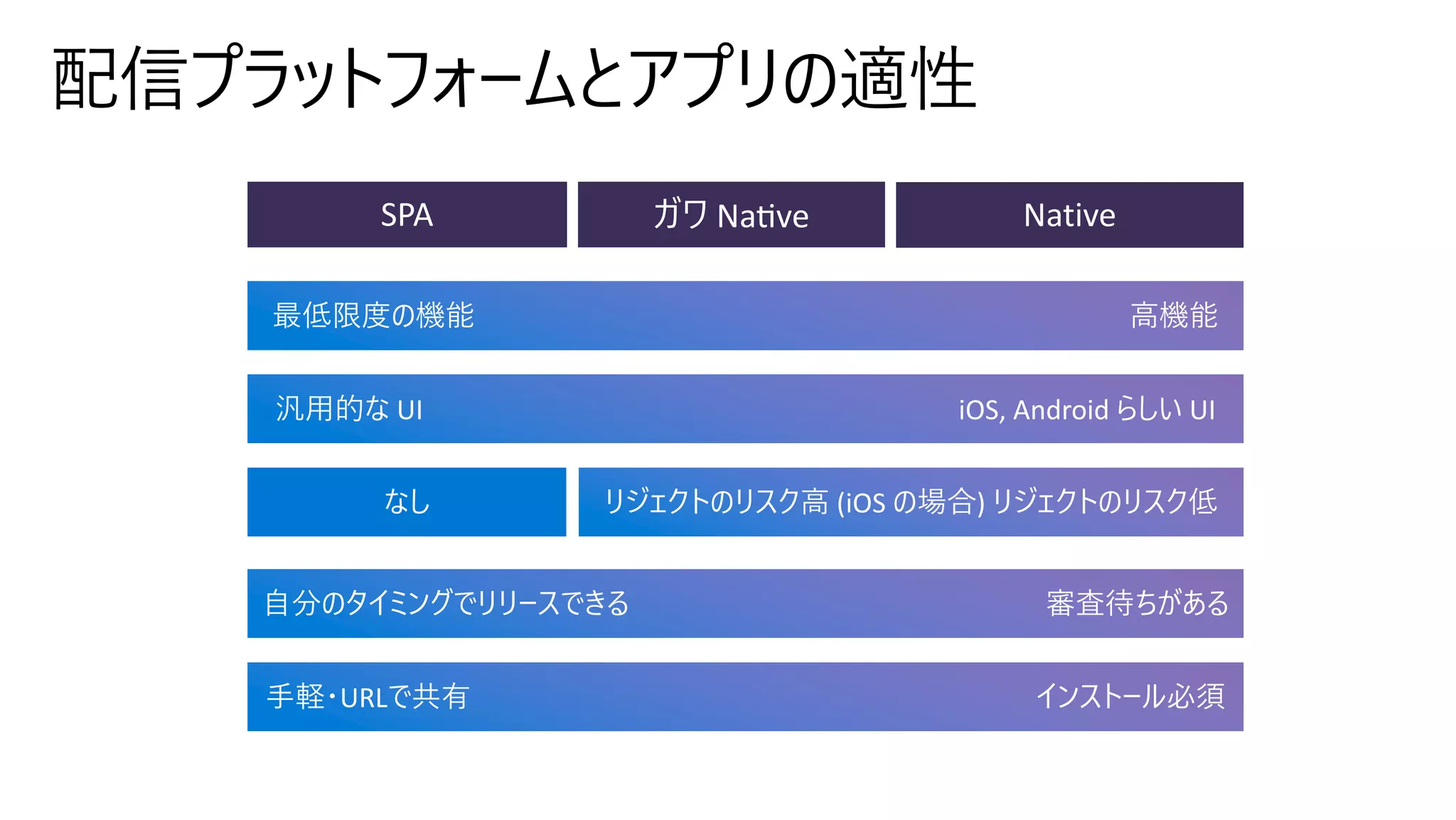 配信プラットフォームとアプリの適性

SPA

ガワ Native

Native

最低限度の機能

高機能

汎用的な UI

iOS, Android らしい UI

なし

リジェクトのリスク高 (iOS の場合)

リジェクトのリスク低

自分のタイミングでリリースできる

審査待ちがある

手軽・URLで共有

インストール必須